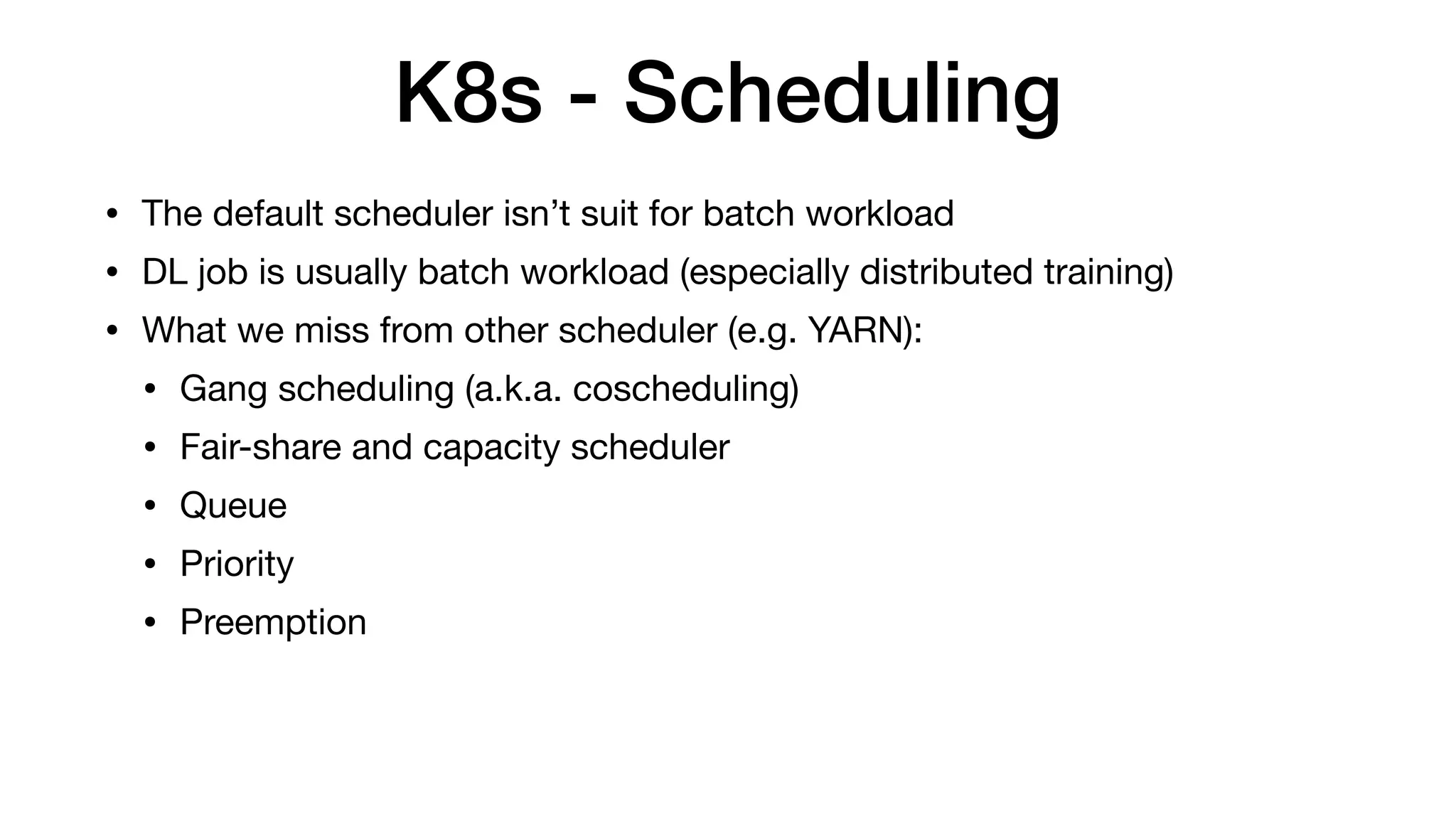 K8s - Scheduling

• The default scheduler isn’t suit for batch workload
• DL job is usually batch workload (especially distributed training)
• What we miss from other scheduler (e.g. YARN):
  • Gang scheduling (a.k.a. coscheduling)
  • Fair-share and capacity scheduler
  • Queue
  • Priority
  • Preemption